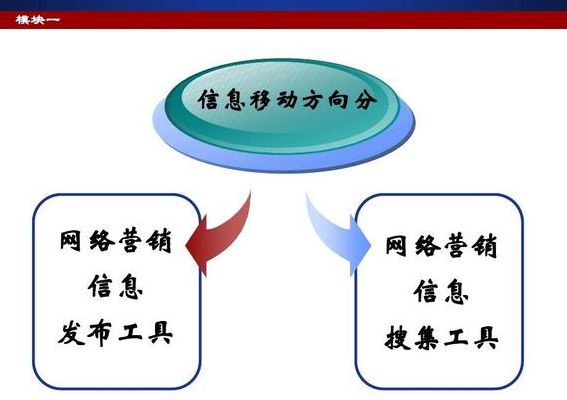 模块一

信息移动方向分

网络营销
信息
发布工具

网络营销
信息
搜集工具